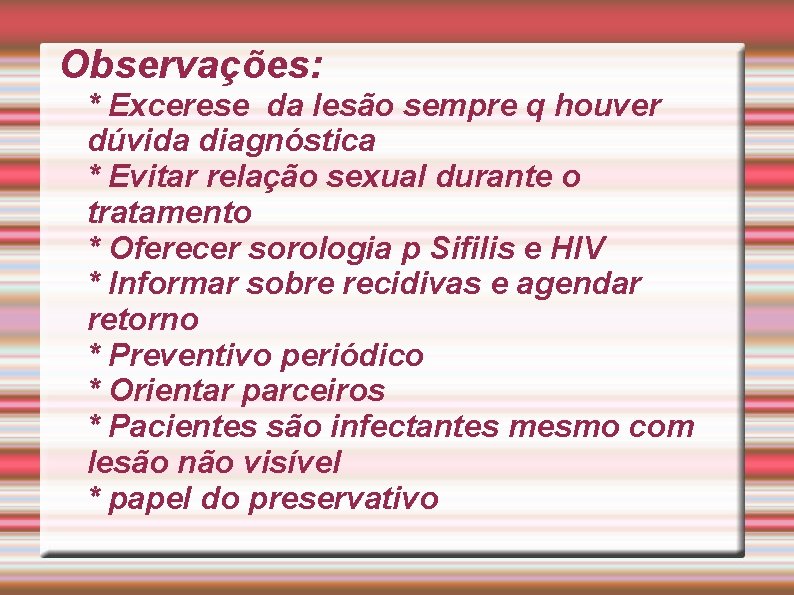 Observações:

* Excerese da lesão sempre q houver dúvida diagnóstica

* Evitar relação sexual durante o tratamento

* Oferecer sorologia p Sifilis e HIV

* Informar sobre recidivas e agendar retorno

* Preventivo periódico

* Orientar parceiros

* Pacientes são infectantes mesmo com lesão não visível

* papel do preservativo